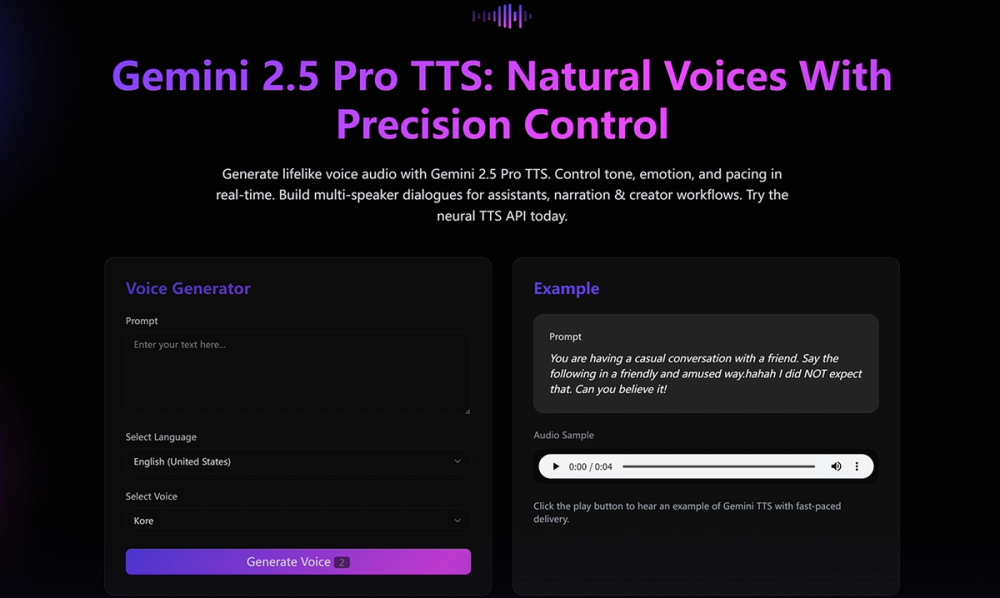 Gemini 2.5 Pro TTS: Natural Voices With Precision Control

Generate lifelike voice audio with Gemini 2.5 Pro TTS. Control tone, emotion, and pacing in real-time. Build multi-speaker dialogues for assistants, narration & creator workflows. Try the neural TTS API today.

Voice Generator

Prompt

Enter your text here...

Select Language

English (United States)

Select Voice

Kore

Generate Voice 2

Example

Prompt

You are having a casual conversation with a friend. Say the following in a friendly and amused way.hahah I did NOT expect that. Can you believe it!

Audio Sample

0:00 / 0:04

Click the play button to hear an example of Gemini TTS with fast-paced delivery.